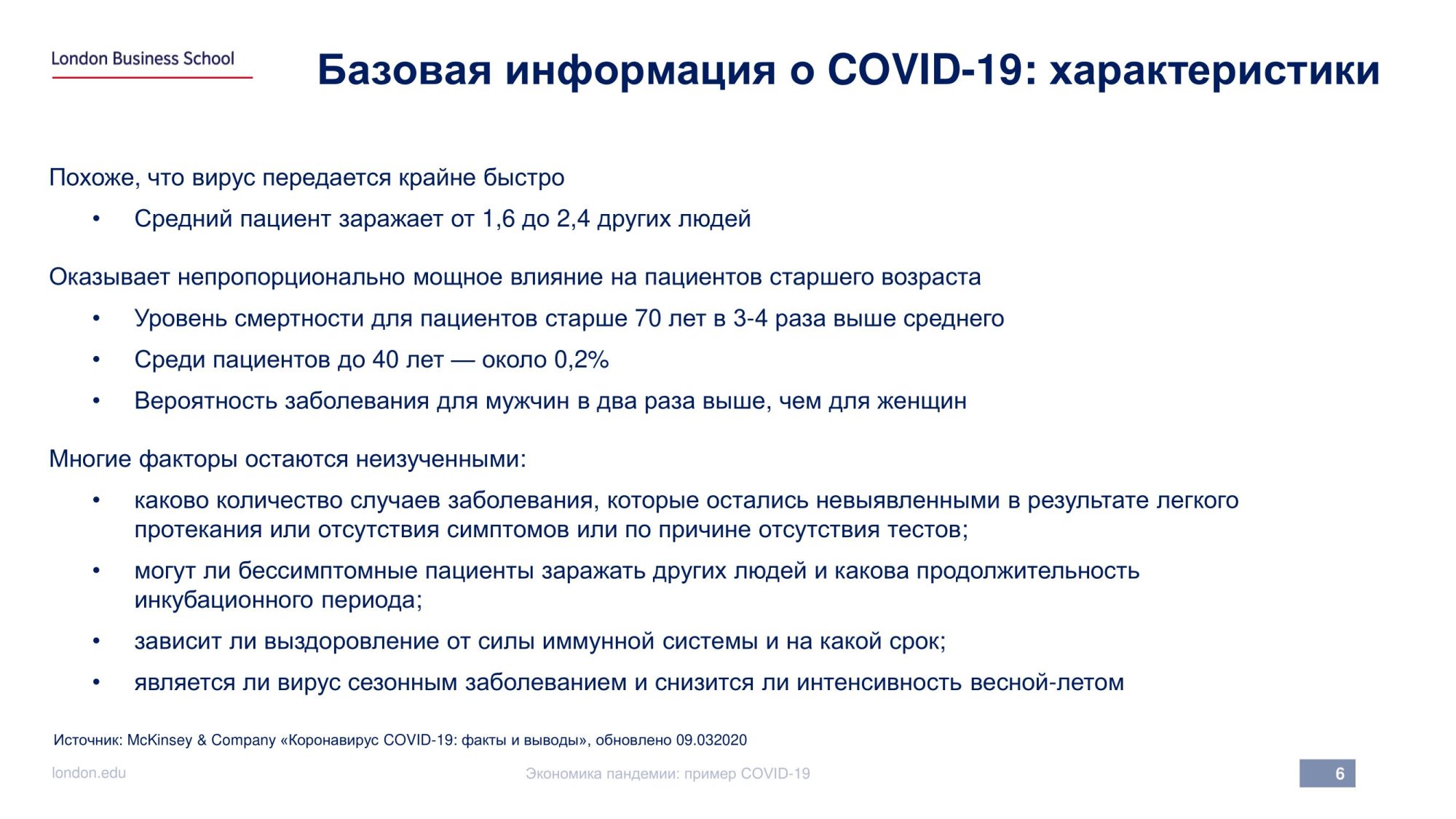 London Business School

Базовая информация о COVID-19: характеристики

Похоже, что вирус передается крайне быстро

• Средний пациент заражает от 1,6 до 2,4 других людей

Оказывает непропорционально мощное влияние на пациентов старшего возраста

• Уровень смертности для пациентов старше 70 лет в 3-4 раза выше среднего
• Среди пациентов до 40 лет — около 0,2%
• Вероятность заболевания для мужчин в два раза выше, чем для женщин

Многие факторы остаются неизученными:

• каково количество случаев заболевания, которые остались невыявленными в результате легкого протекания или отсутствия симптомов или по причине отсутствия тестов;
• могут ли бессимптомные пациенты заражать других людей и какова продолжительность инкубационного периода;
• зависит ли выздоровление от силы иммунной системы и на какой срок;
• является ли вирус сезонным заболеванием и снизится ли интенсивность весной-летом

Источник: McKinsey & Company «Коронавирус COVID-19: факты и выводы», обновлено 09.032020

london.edu

Экономика пандемии: пример COVID-19

6